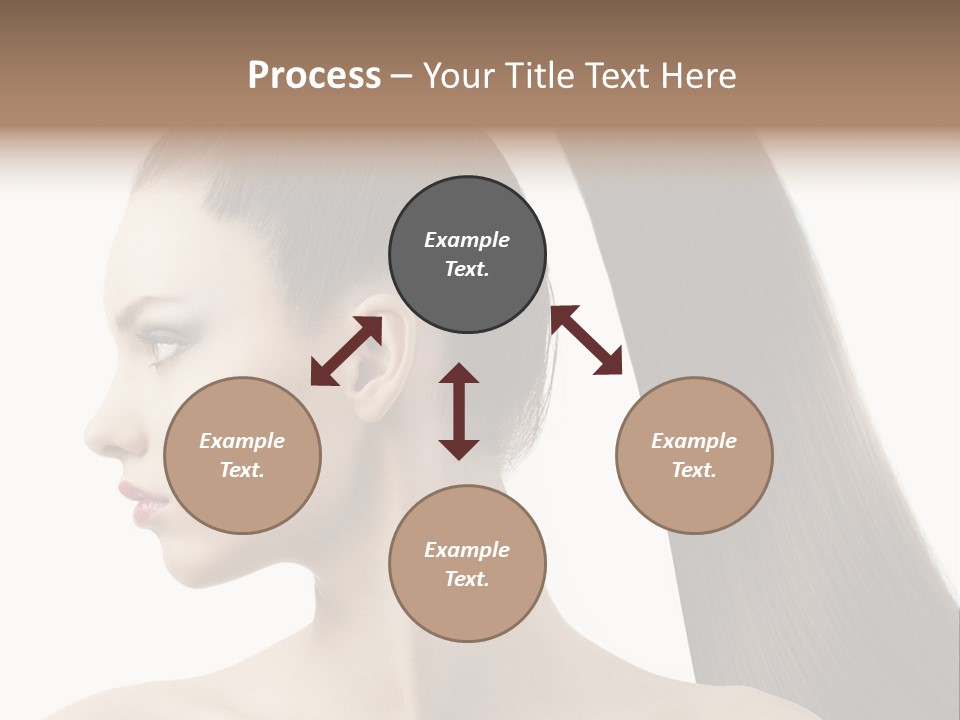 Process – Your Title Text Here

Example Text.

Example Text.

Example Text.

Example Text.